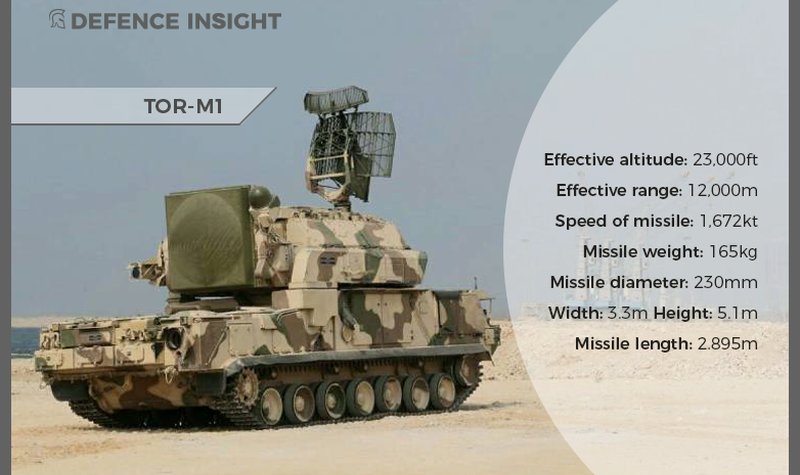 DEFENCE INSIGHT

TOR-M1

Effective altitude: 23,000ft
Effective range: 12,000m
Speed of missile: 1,672kt
Missile weight: 165kg
Missile diameter: 230mm
Width: 3.3m Height: 5.1m
Missile length: 2.895m